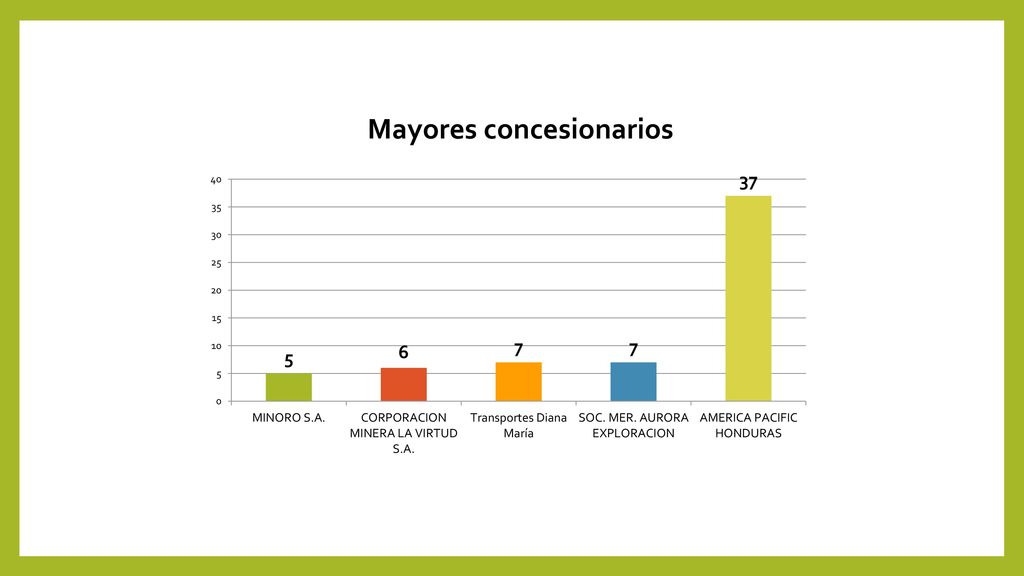 Mayores concesionarios

40
35
30
25
20
15
10
5
0

5
6
7
7
37

MINORO S.A.
CORPORACION MINERA LA VIRTUD S.A.
Transportes Diana María
SOC. MER. AURORA EXPLORACION
AMERICA PACIFIC HONDURAS